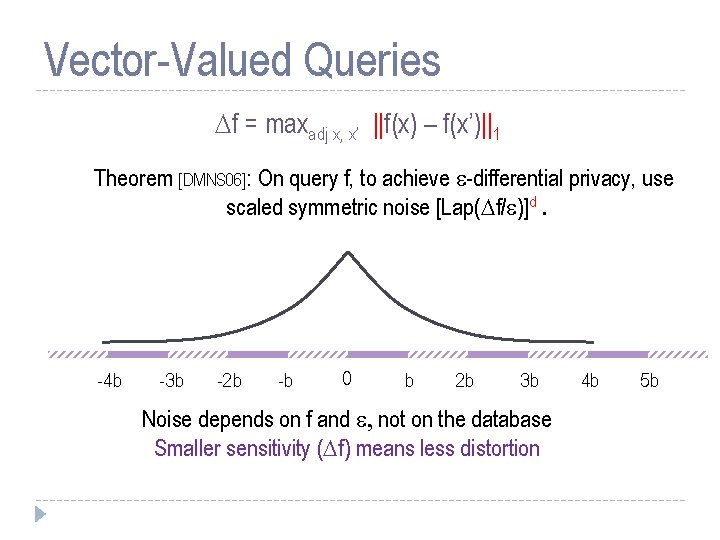 Vector-Valued Queries

$\Delta f = \max_{adj\ x,\ x'} ||f(x) - f(x')||_1$

Theorem [DMNS06]: On query f, to achieve $\varepsilon$-differential privacy, use scaled symmetric noise $[Lap(\Delta f/\varepsilon)]^d$ .

-4b -3b -2b -b 0 b 2b 3b 4b 5b

Noise depends on f and $\varepsilon$, not on the database
Smaller sensitivity ($\Delta f$) means less distortion